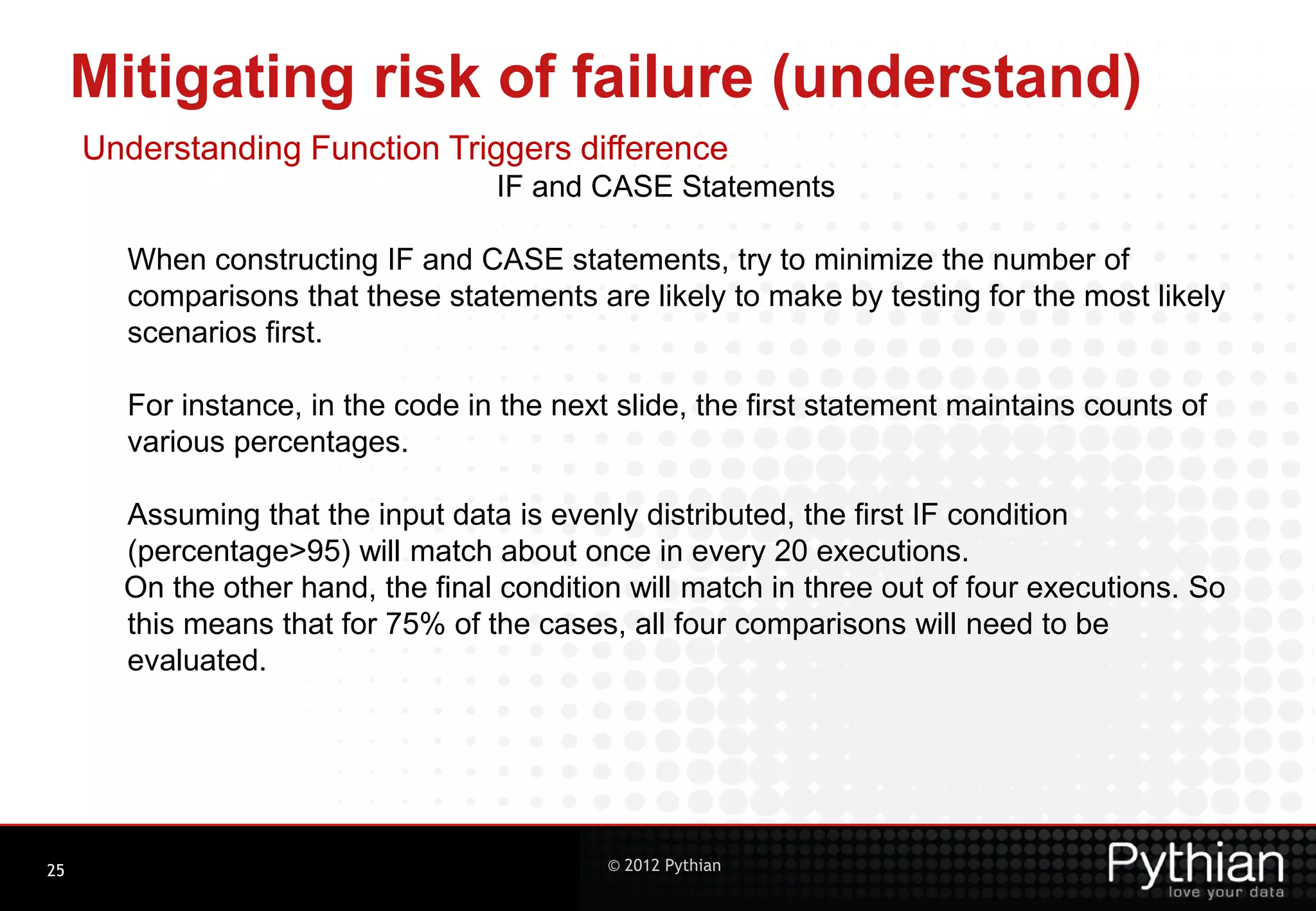 Mitigating risk of failure (understand)

Understanding Function Triggers difference

IF and CASE Statements

When constructing IF and CASE statements, try to minimize the number of comparisons that these statements are likely to make by testing for the most likely scenarios first.

For instance, in the code in the next slide, the first statement maintains counts of various percentages.

Assuming that the input data is evenly distributed, the first IF condition (percentage>95) will match about once in every 20 executions.
On the other hand, the final condition will match in three out of four executions. So this means that for 75% of the cases, all four comparisons will need to be evaluated.

25

© 2012 Pythian

Pythian
love your data